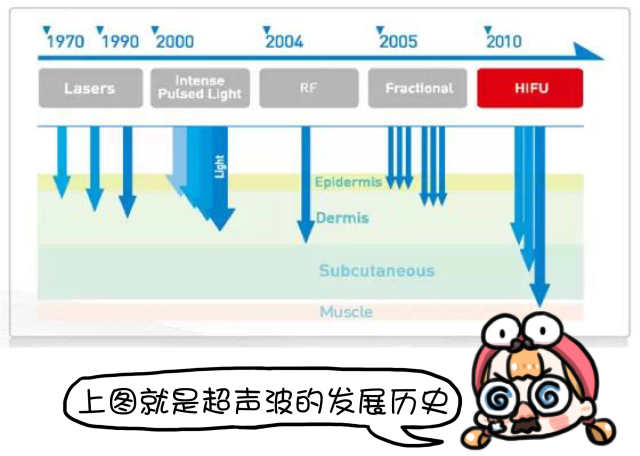 1970 1990 2000 2004 2005 2010

Lasers

Intense Pulsed Light

RF

Fractional

HIFU

Light

Epidermis

Dermis

Subcutaneous

Muscle

上图就是超声波的发展历史